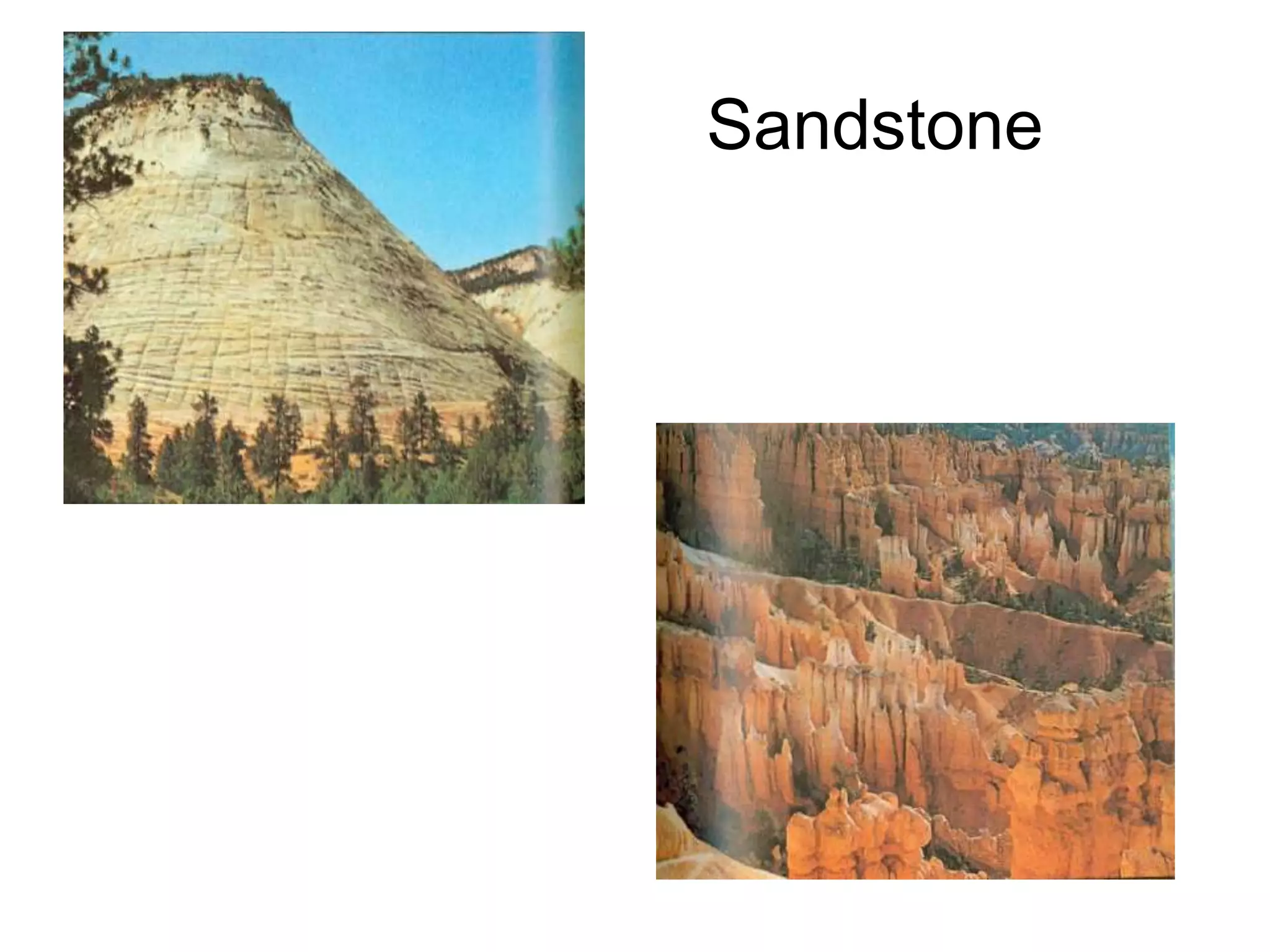 Sandstone